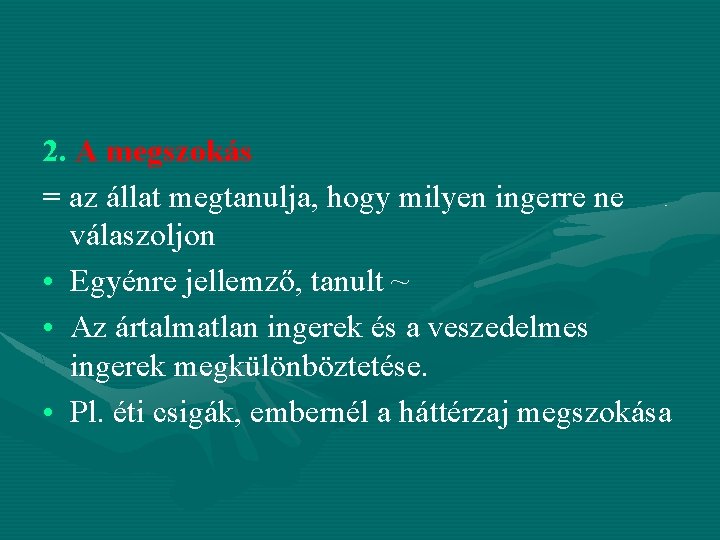 2. A megszokás

= az állat megtanulja, hogy milyen ingerre ne válaszoljon

• Egyénre jellemző, tanult ~

• Az ártalmatlan ingerek és a veszedelmes ingerek megkülönböztetése.

• Pl. éti csigák, embernél a háttérzaj megszokása